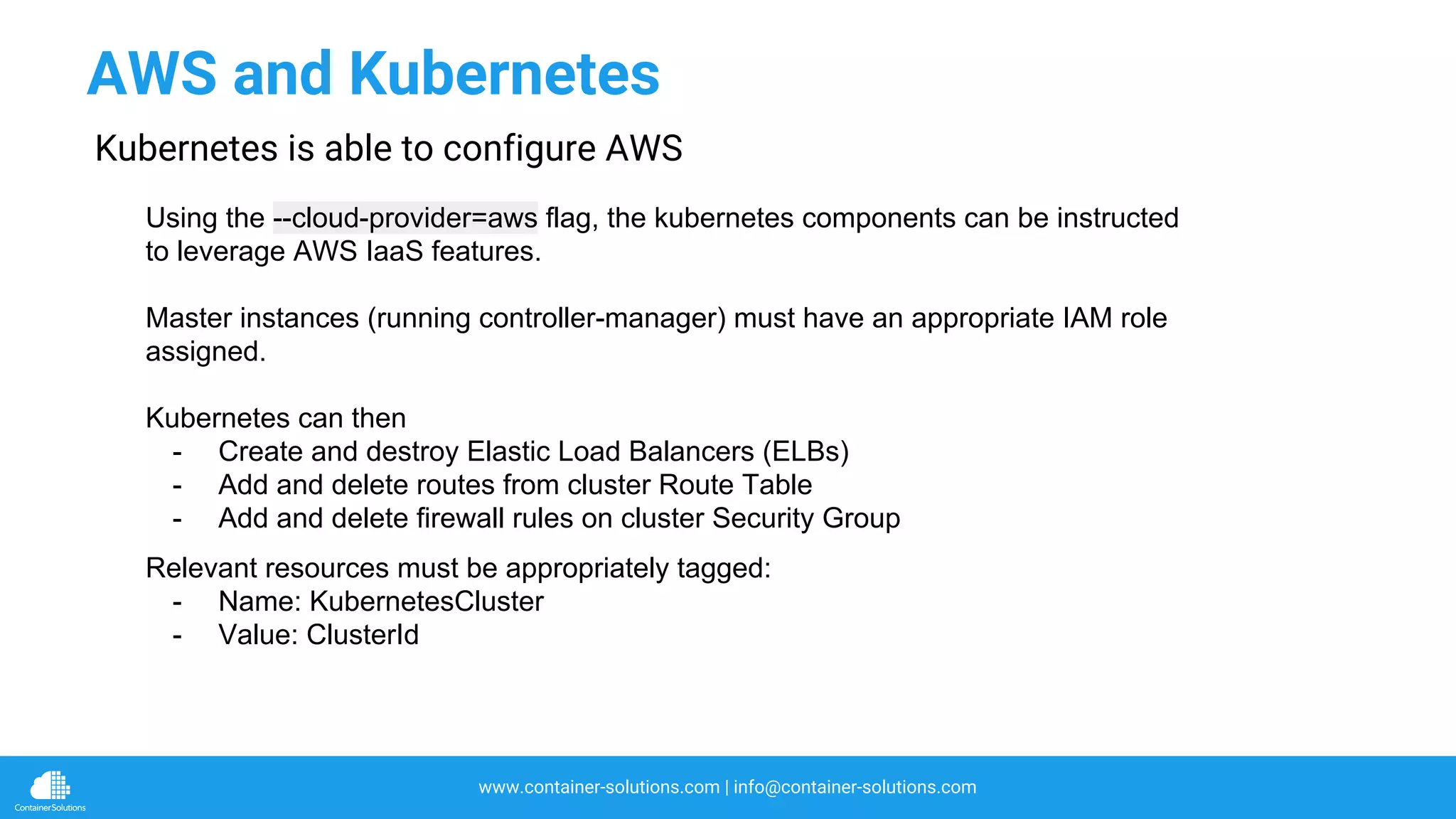 AWS and Kubernetes

Kubernetes is able to configure AWS

Using the --cloud-provider=aws flag, the kubernetes components can be instructed to leverage AWS IaaS features.

Master instances (running controller-manager) must have an appropriate IAM role assigned.

Kubernetes can then
- Create and destroy Elastic Load Balancers (ELBs)
- Add and delete routes from cluster Route Table
- Add and delete firewall rules on cluster Security Group

Relevant resources must be appropriately tagged:
- Name: KubernetesCluster
- Value: ClusterId

ContainerSolutions

www.container-solutions.com | info@container-solutions.com